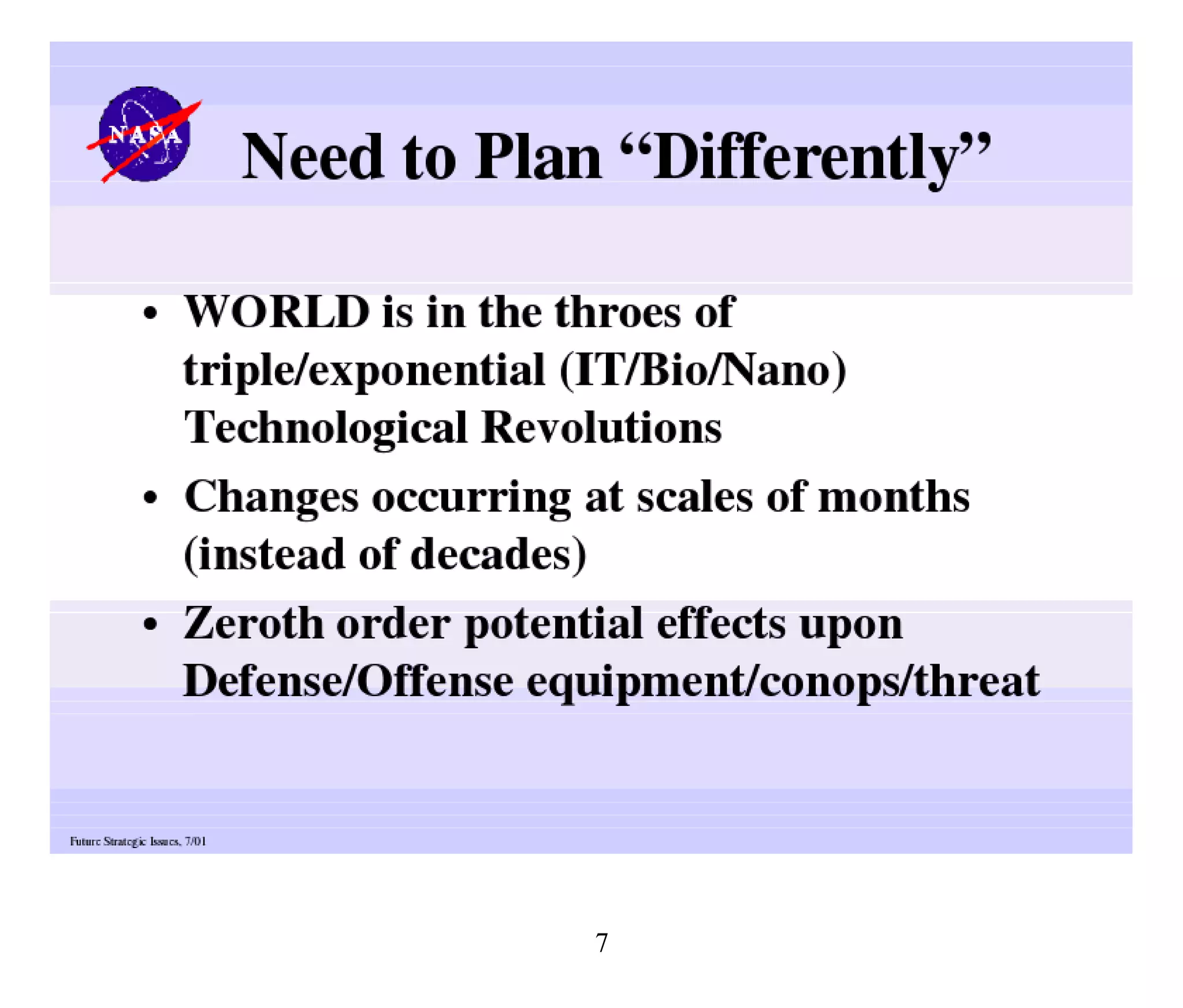 NASA

Need to Plan “Differently”

• WORLD is in the throes of triple/exponential (IT/Bio/Nano) Technological Revolutions

• Changes occurring at scales of months (instead of decades)

• Zeroth order potential effects upon Defense/Offense equipment/conops/threat

Future Strategic Issues, 7/01

7